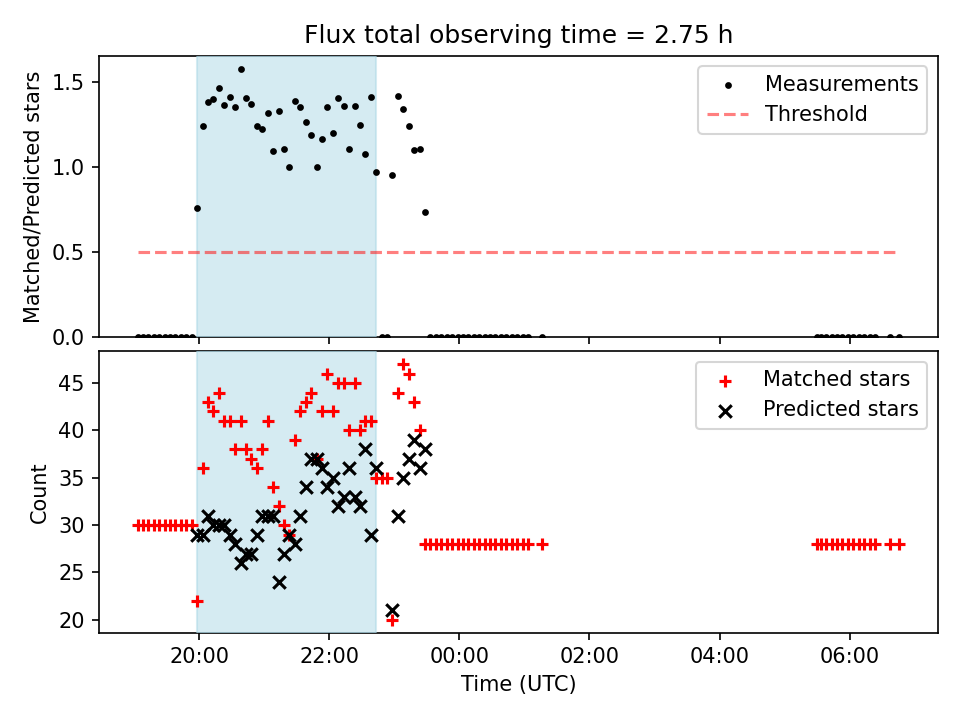 Flux total observing time = 2.75 h

Matched/Predicted stars

1.5
1.0
0.5
0.0

Measurements
Threshold

Count

45
40
35
30
25
20

Matched stars
Predicted stars

20:00
22:00
00:00
02:00
04:00
06:00

Time (UTC)